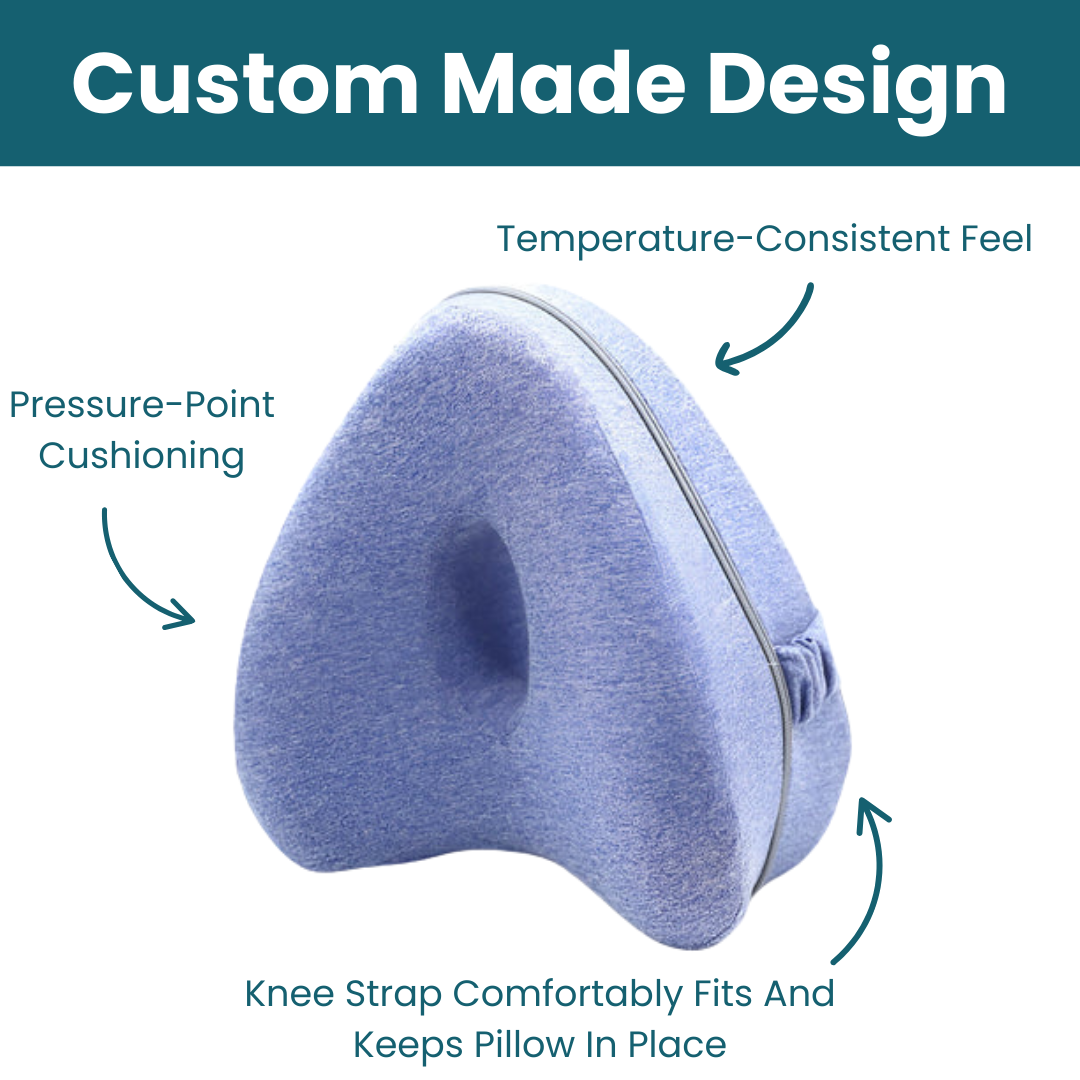 Custom Made Design

Temperature-Consistent Feel

Pressure-Point Cushioning

Knee Strap Comfortably Fits And Keeps Pillow In Place